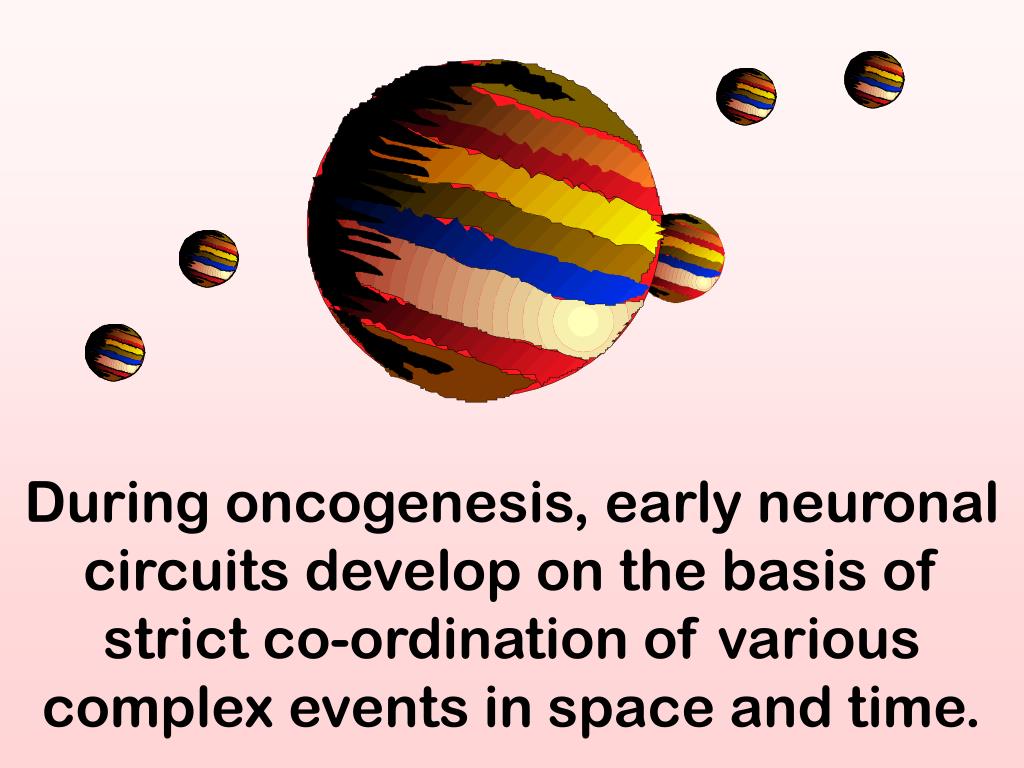 During oncogenesis, early neuronal circuits develop on the basis of strict co-ordination of various complex events in space and time.